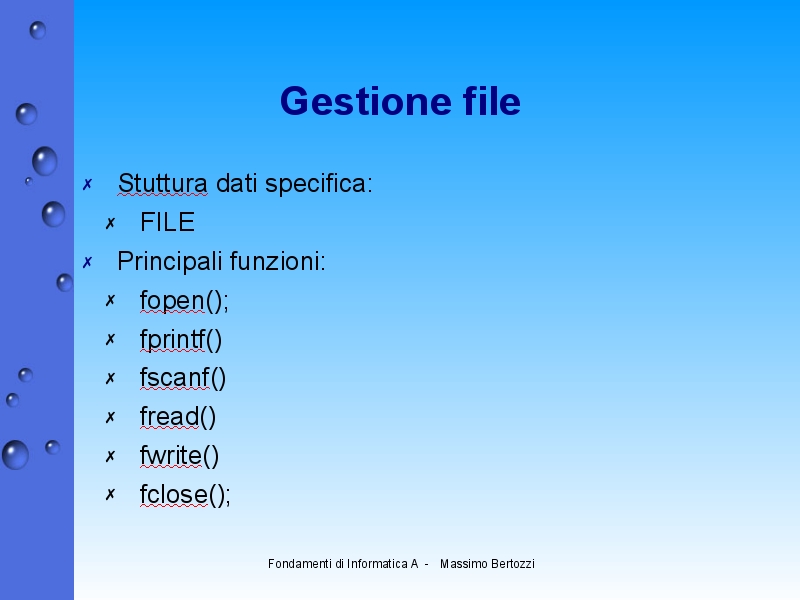 Gestione file

✗ Stuttura dati specifica:
✗ FILE
✗ Principali funzioni:
✗ fopen();
✗ fprintf()
✗ fscanf()
✗ fread()
✗ fwrite()
✗ fclose();

Fondamenti di Informatica A - Massimo Bertozzi